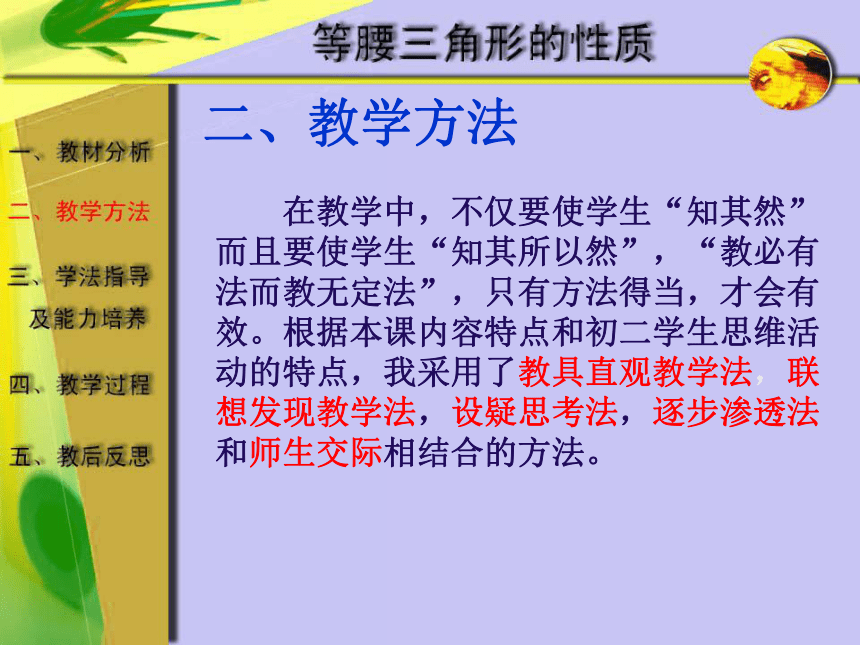 等腰三角形的性质

一、教材分析

二、教学方法

三、学法指导及能力培养

四、教学过程

五、教后反思

二、教学方法

在教学中，不仅要使学生“知其然”而且要使学生“知其所以然”，“教必有法而教无定法”，只有方法得当，才会有效。根据本课内容特点和初二学生思维活动的特点，我采用了教具直观教学法，联想发现教学法，设疑思考法，逐步渗透法和师生交际相结合的方法。